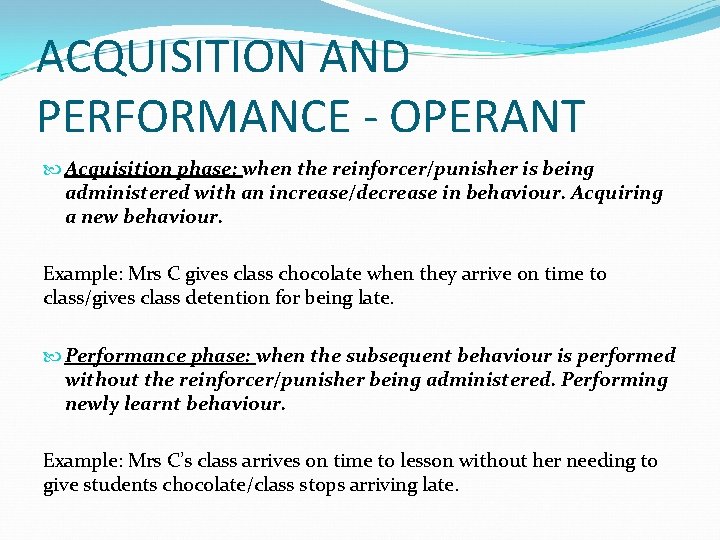 ACQUISITION AND PERFORMANCE - OPERANT

Acquisition phase: when the reinforcer/punisher is being administered with an increase/decrease in behaviour. Acquiring a new behaviour.

Example: Mrs C gives class chocolate when they arrive on time to class/gives class detention for being late.

Performance phase: when the subsequent behaviour is performed without the reinforcer/punisher being administered. Performing newly learnt behaviour.

Example: Mrs C's class arrives on time to lesson without her needing to give students chocolate/class stops arriving late.